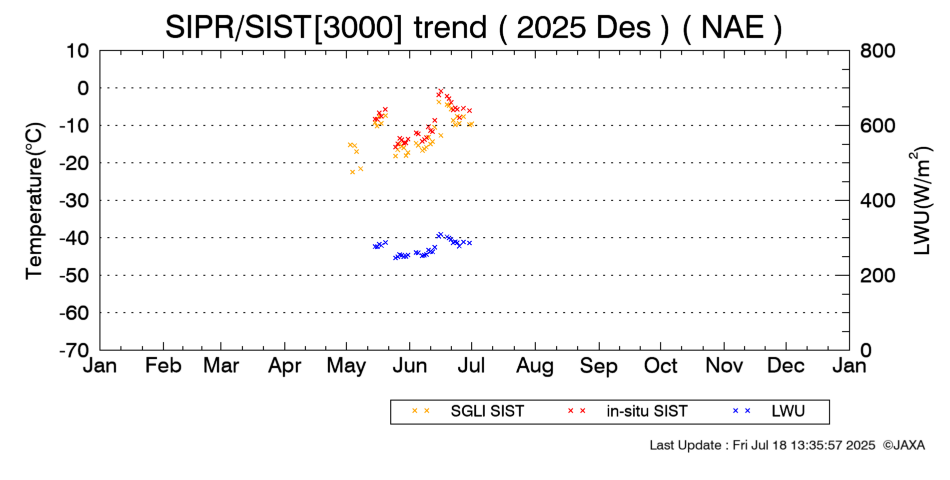 SIPR/SIST[3000] trend ( 2025 Des ) ( NAE )

Temperature(°C)

10
0
-10
-20
-30
-40
-50
-60
-70

LWU(W/m$^2$)

800
600
400
200
0

Jan Feb Mar Apr May Jun Jul Aug Sep Oct Nov Dec Jan

× × SGLI SIST
× × in-situ SIST
× × LWU

Last Update : Fri Jul 18 13:35:57 2025 ©JAXA